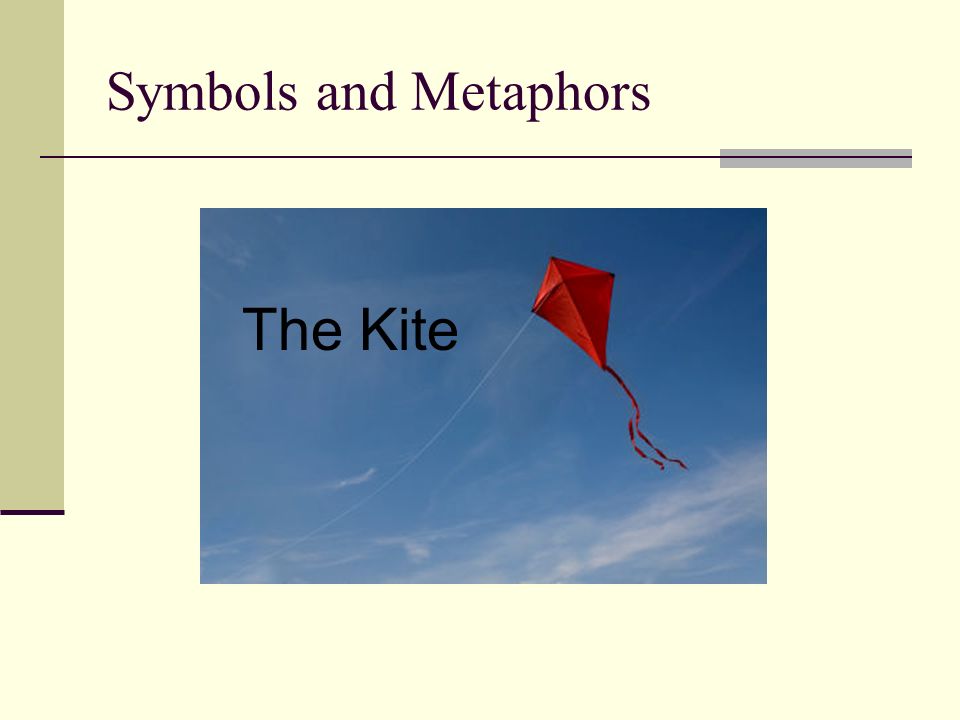 Symbols and Metaphors

The Kite